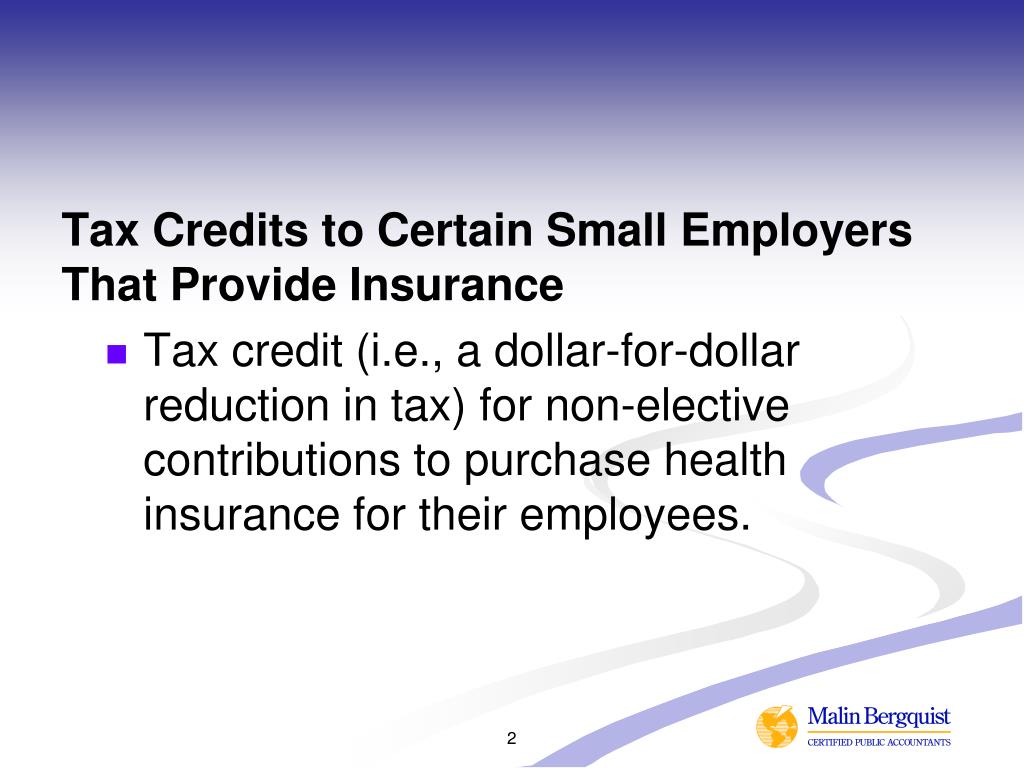 Tax Credits to Certain Small Employers That Provide Insurance

Tax credit (i.e., a dollar-for-dollar reduction in tax) for non-elective contributions to purchase health insurance for their employees.

2

Malin Bergquist
CERTIFIED PUBLIC ACCOUNTANTS